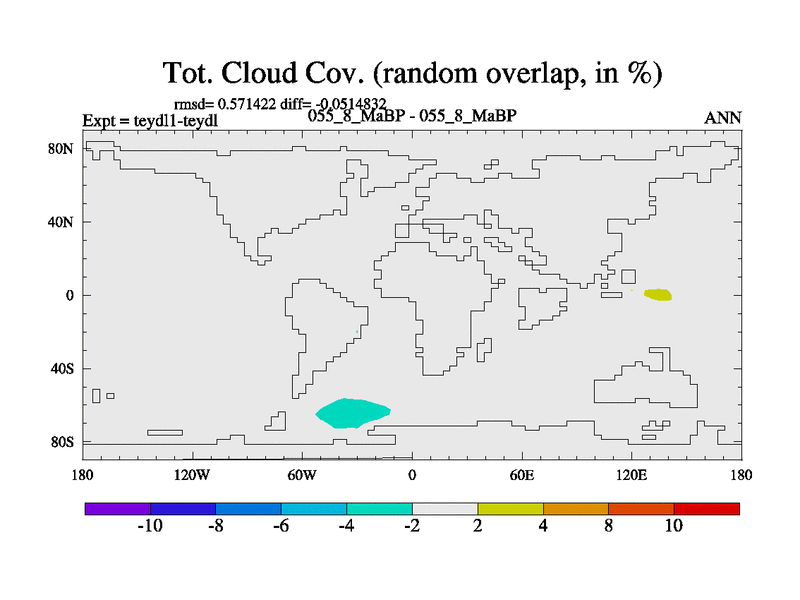 Tot. Cloud Cov. (random overlap, in %)

rmsd= 0.571422 diff= -0.0514832

Expt = teydl1-teydl

055_8_MaBP - 055_8_MaBP

ANN

80N

40N

0

40S

80S

180

120W

60W

0

60E

120E

180

-10

-8

-6

-4

-2

2

4

8

10